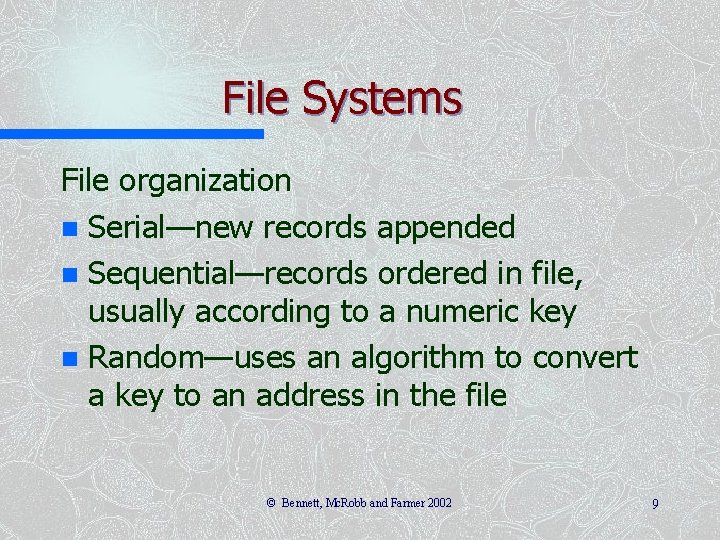 File Systems

File organization

- Serial—new records appended
- Sequential—records ordered in file, usually according to a numeric key
- Random—uses an algorithm to convert a key to an address in the file

© Bennett, McRobb and Farmer 2002

9